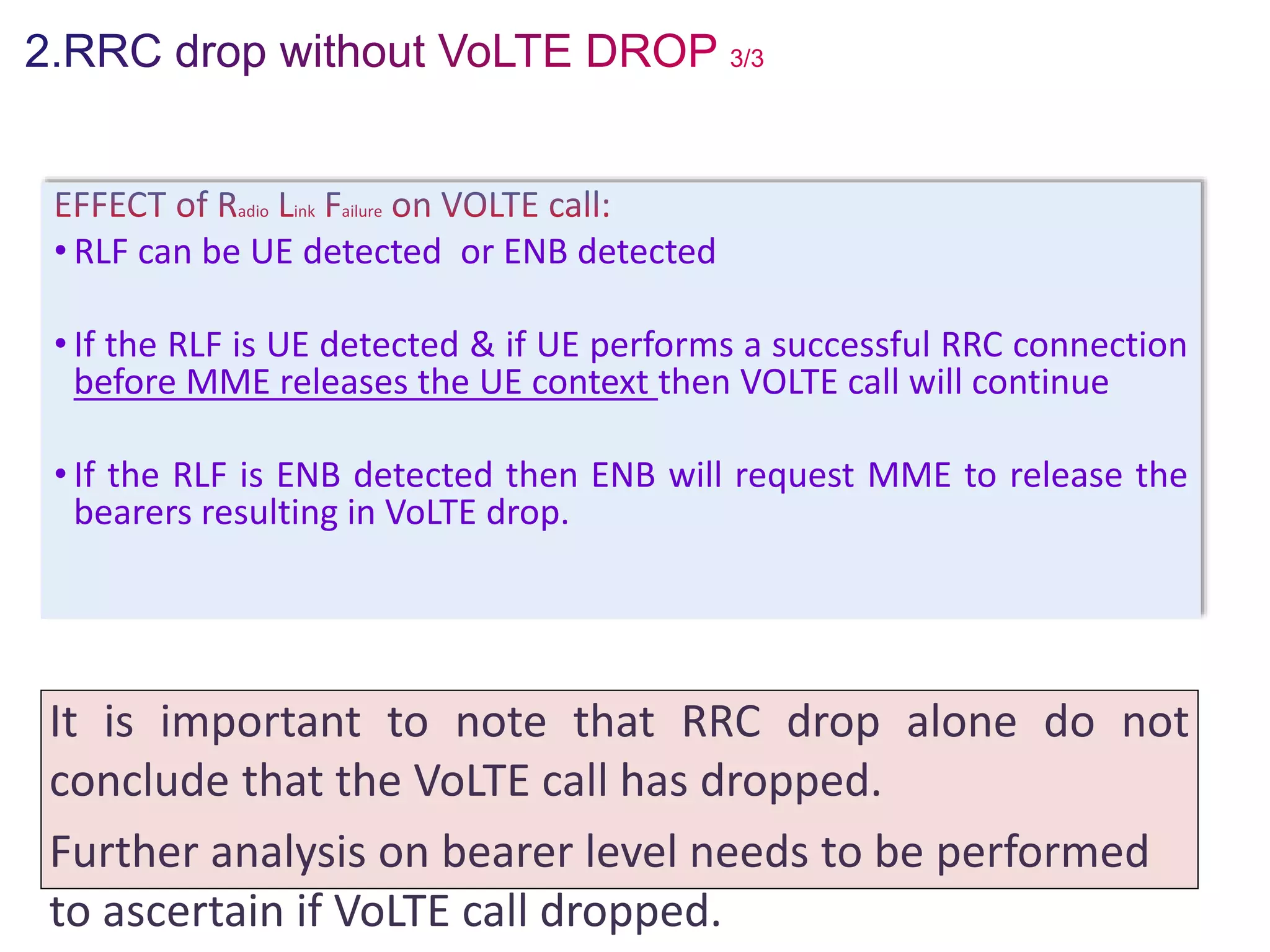 2.RRC drop without VoLTE DROP 3/3

EFFECT of Radio Link Failure on VOLTE call:

• RLF can be UE detected or ENB detected

• If the RLF is UE detected & if UE performs a successful RRC connection before MME releases the UE context then VOLTE call will continue

• If the RLF is ENB detected then ENB will request MME to release the bearers resulting in VoLTE drop.

It is important to note that RRC drop alone do not conclude that the VoLTE call has dropped.

Further analysis on bearer level needs to be performed to ascertain if VoLTE call dropped.